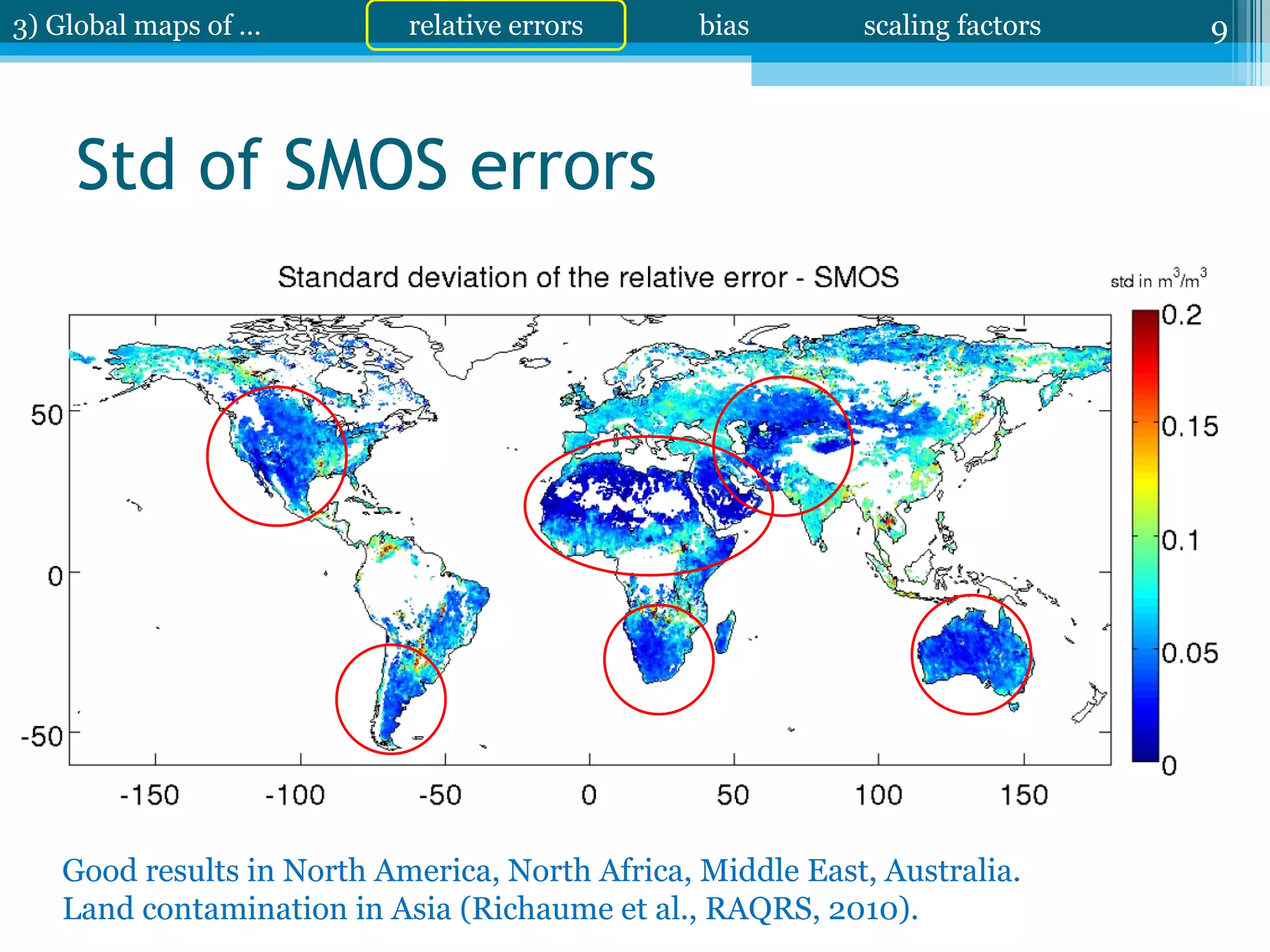 3) Global maps of … relative errors bias scaling factors 9

Std of SMOS errors

Standard deviation of the relative error - SMOS

std in $m^3/m^3$

0.2
0.15
0.1
0.05
0

50
0
-50

-150 -100 -50 0 50 100 150

Good results in North America, North Africa, Middle East, Australia. Land contamination in Asia (Richaume et al., RAQRS, 2010).